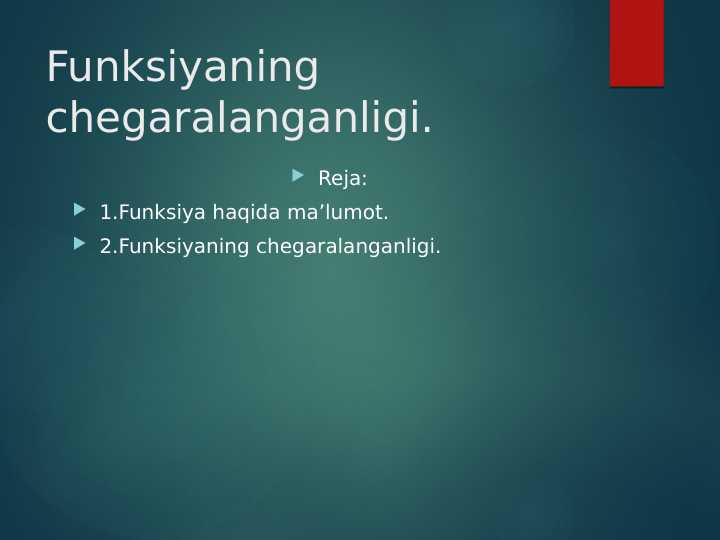 Funksiyaning chegaralanganligi.

Reja:

1.Funksiya haqida ma’lumot.

2.Funksiyaning chegaralanganligi.